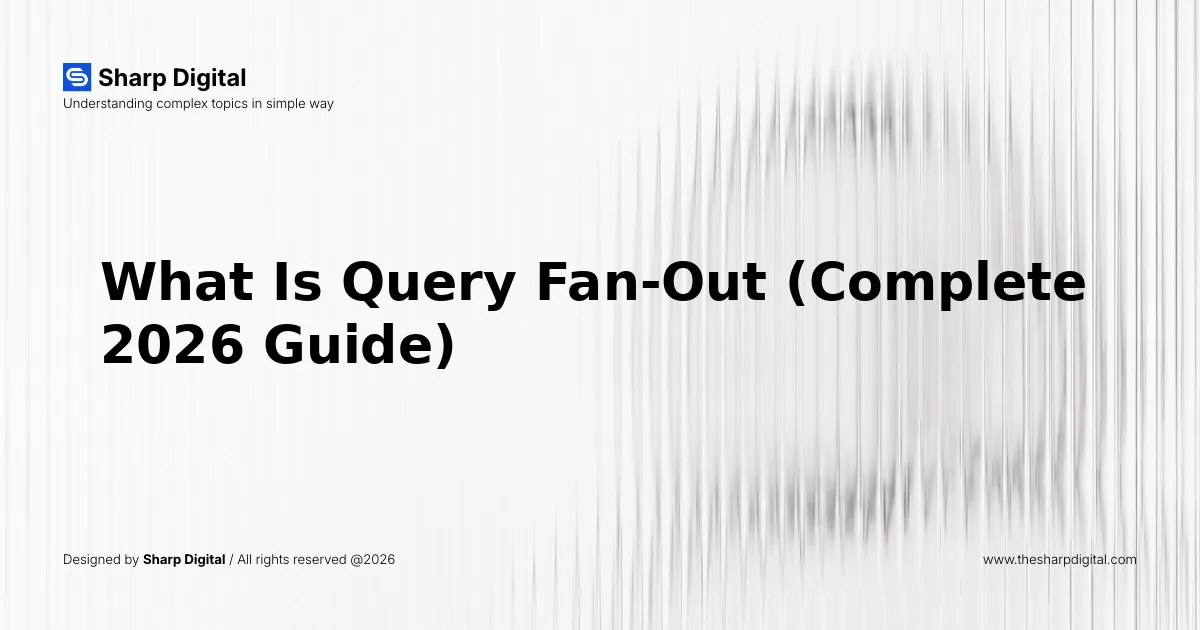 Sharp Digital
Understanding complex topics in simple way

What Is Query Fan-Out (Complete 2026 Guide)

Designed by Sharp Digital / All rights reserved @2026

www.thesharpdigital.com